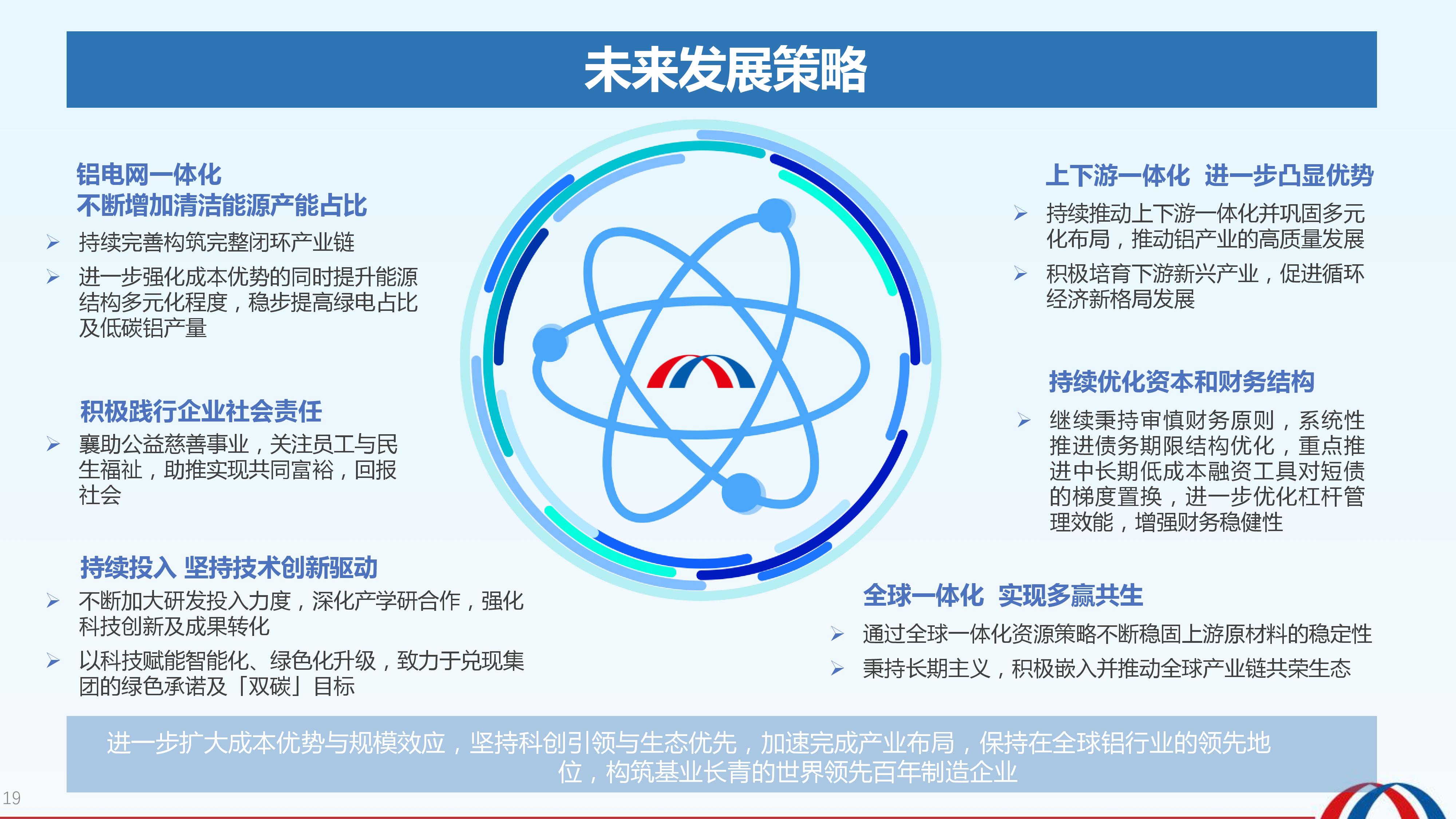 未来发展策略

铝电网一体化
不断增加清洁能源产能占比

➢ 持续完善构筑完整闭环产业链
➢ 进一步强化成本优势的同时提升能源结构多元化程度，稳步提高绿电占比及低碳铝产量

积极践行企业社会责任

➢ 襄助公益慈善事业，关注员工与民生福祉，助推实现共同富裕，回报社会

持续投入 坚持技术创新驱动

➢ 不断加大研发投入力度，深化产学研合作，强化科技创新及成果转化
➢ 以科技赋能智能化、绿色化升级，致力于兑现集团的绿色承诺及「双碳」目标

上下游一体化 进一步凸显优势

➢ 持续推动上下游一体化并巩固多元化布局，推动铝产业的高质量发展
➢ 积极培育下游新兴产业，促进循环经济新格局发展

持续优化资本和财务结构

➢ 继续秉持审慎财务原则，系统性推进债务期限结构优化，重点推进中长期低成本融资工具对短债的梯度置换，进一步优化杠杆管理效能，增强财务稳健性

全球一体化 实现多赢共生

➢ 通过全球一体化资源策略不断稳固上游原材料的稳定性
➢ 秉持长期主义，积极嵌入并推动全球产业链共荣生态

进一步扩大成本优势与规模效应，坚持科创引领与生态优先，加速完成产业布局，保持在全球铝行业的领先地位，构筑基业长青的世界领先百年制造企业

19